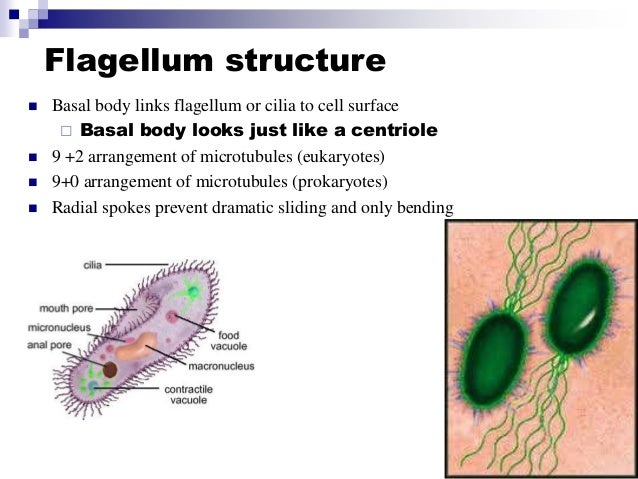 Flagellum structure

Basal body links flagellum or cilia to cell surface

Basal body looks just like a centriole

9 +2 arrangement of microtubules (eukaryotes)

9+0 arrangement of microtubules (prokaryotes)

Radial spokes prevent dramatic sliding and only bending

cilia
mouth pore
micronucleus
anal pore
food vacuole
macronucleus
contractile vacuole